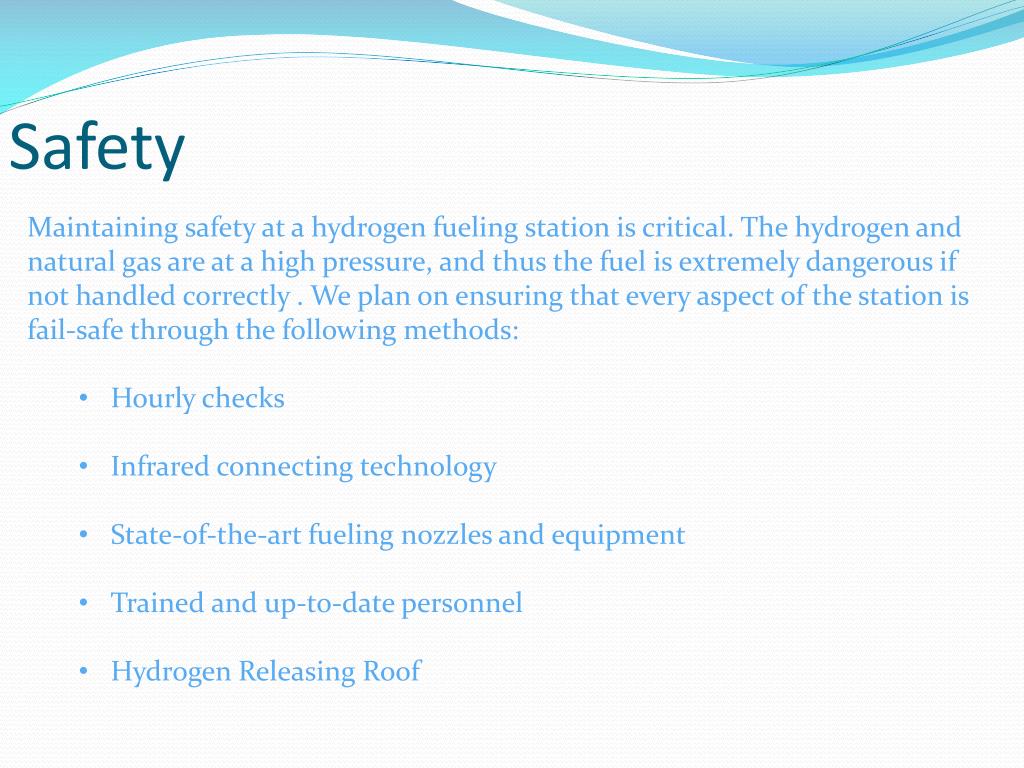 Safety

Maintaining safety at a hydrogen fueling station is critical. The hydrogen and natural gas are at a high pressure, and thus the fuel is extremely dangerous if not handled correctly . We plan on ensuring that every aspect of the station is fail-safe through the following methods:

• Hourly checks

• Infrared connecting technology

• State-of-the-art fueling nozzles and equipment

• Trained and up-to-date personnel

• Hydrogen Releasing Roof